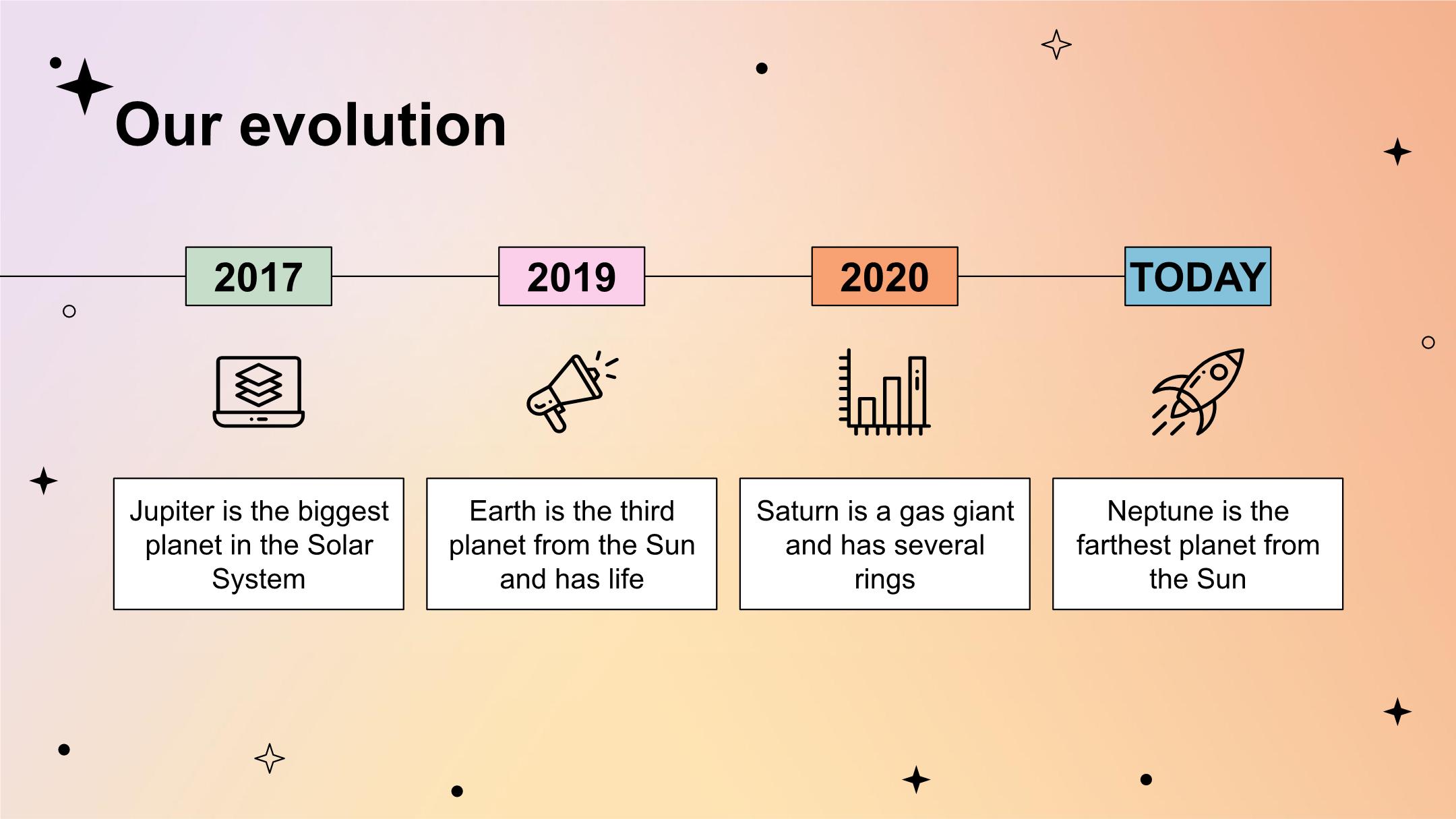 Our evolution

2017

2019

2020

TODAY

Jupiter is the biggest planet in the Solar System

Earth is the third planet from the Sun and has life

Saturn is a gas giant and has several rings

Neptune is the farthest planet from the Sun